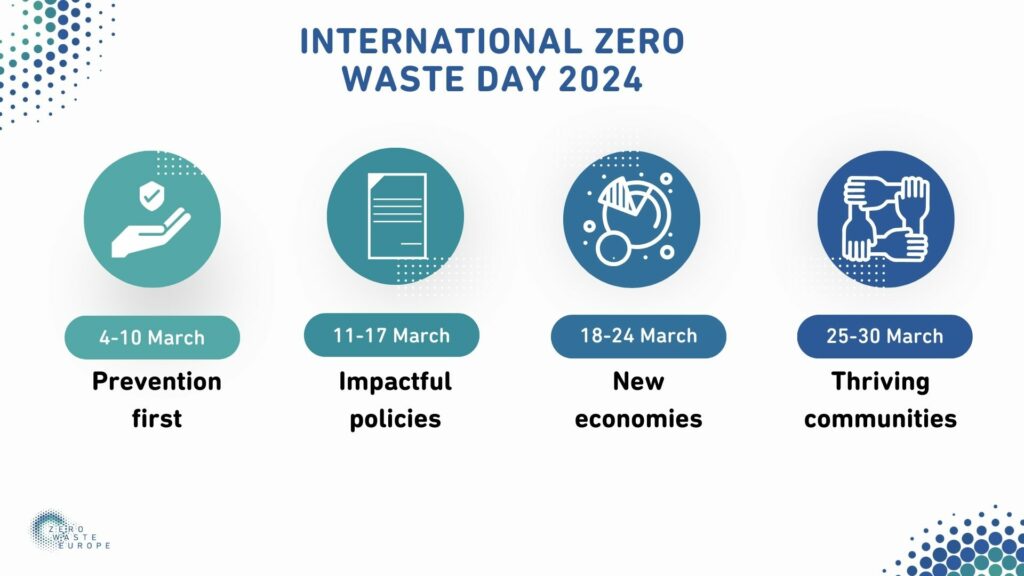 INTERNATIONAL ZERO WASTE DAY 2024

4-10 March

Prevention first

11-17 March

Impactful policies

18-24 March

New economies

25-30 March

Thriving communities

ZERO WASTE EUROPE